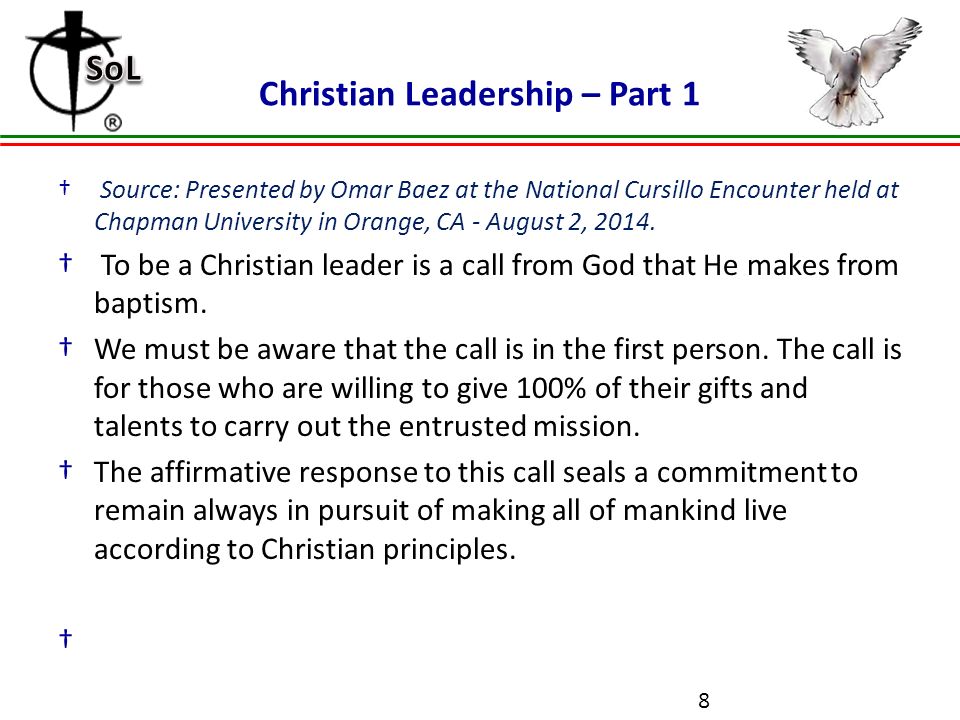 SoL
®

Christian Leadership – Part 1

† Source: Presented by Omar Baez at the National Cursillo Encounter held at Chapman University in Orange, CA - August 2, 2014.

† To be a Christian leader is a call from God that He makes from baptism.

† We must be aware that the call is in the first person. The call is for those who are willing to give 100% of their gifts and talents to carry out the entrusted mission.

† The affirmative response to this call seals a commitment to remain always in pursuit of making all of mankind live according to Christian principles.

†

8